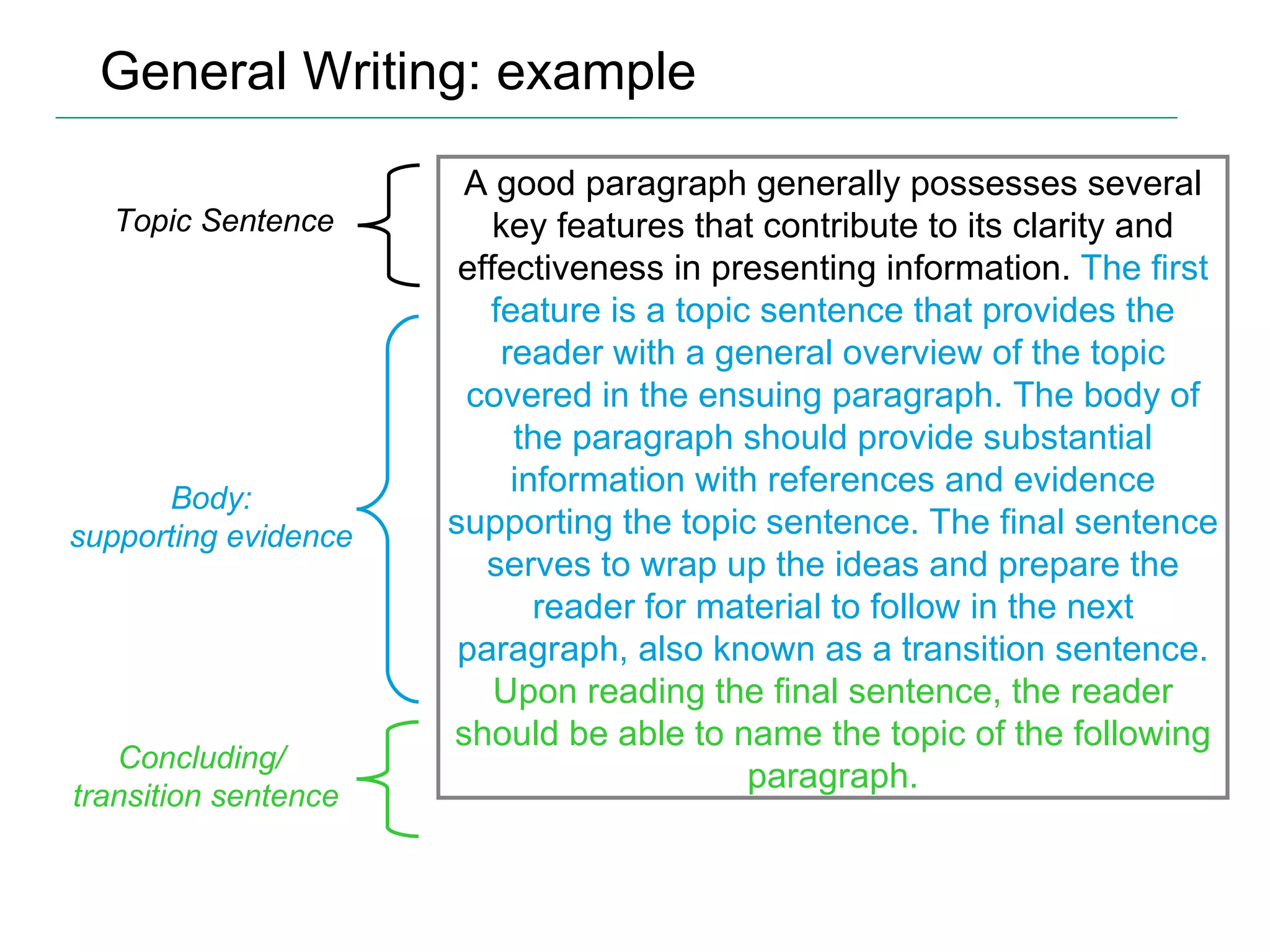 General Writing: example

Topic Sentence

Body:
supporting evidence

Concluding/
transition sentence

A good paragraph generally possesses several key features that contribute to its clarity and effectiveness in presenting information. The first feature is a topic sentence that provides the reader with a general overview of the topic covered in the ensuing paragraph. The body of the paragraph should provide substantial information with references and evidence supporting the topic sentence. The final sentence serves to wrap up the ideas and prepare the reader for material to follow in the next paragraph, also known as a transition sentence. Upon reading the final sentence, the reader should be able to name the topic of the following paragraph.